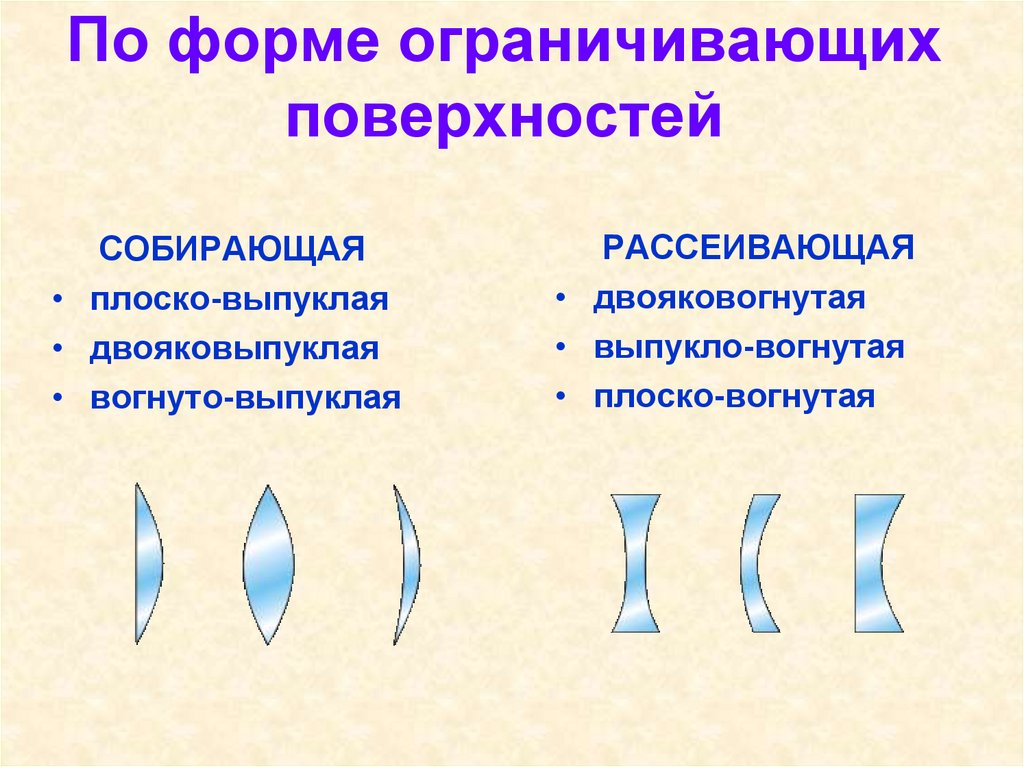 По форме ограничивающих поверхностей

СОБИРАЮЩАЯ
• плоско-выпуклая
• двояковыпуклая
• вогнуто-выпуклая

РАССЕИВАЮЩАЯ
• двояковогнутая
• выпукло-вогнутая
• плоско-вогнутая